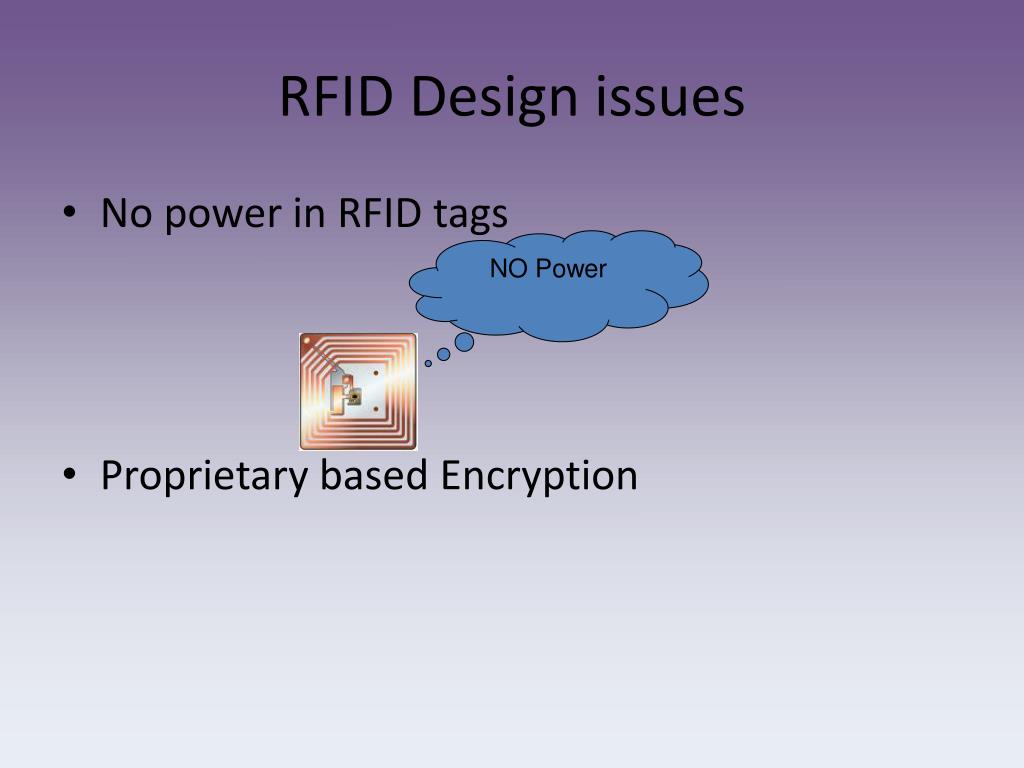 RFID Design issues

• No power in RFID tags

NO Power

• Proprietary based Encryption